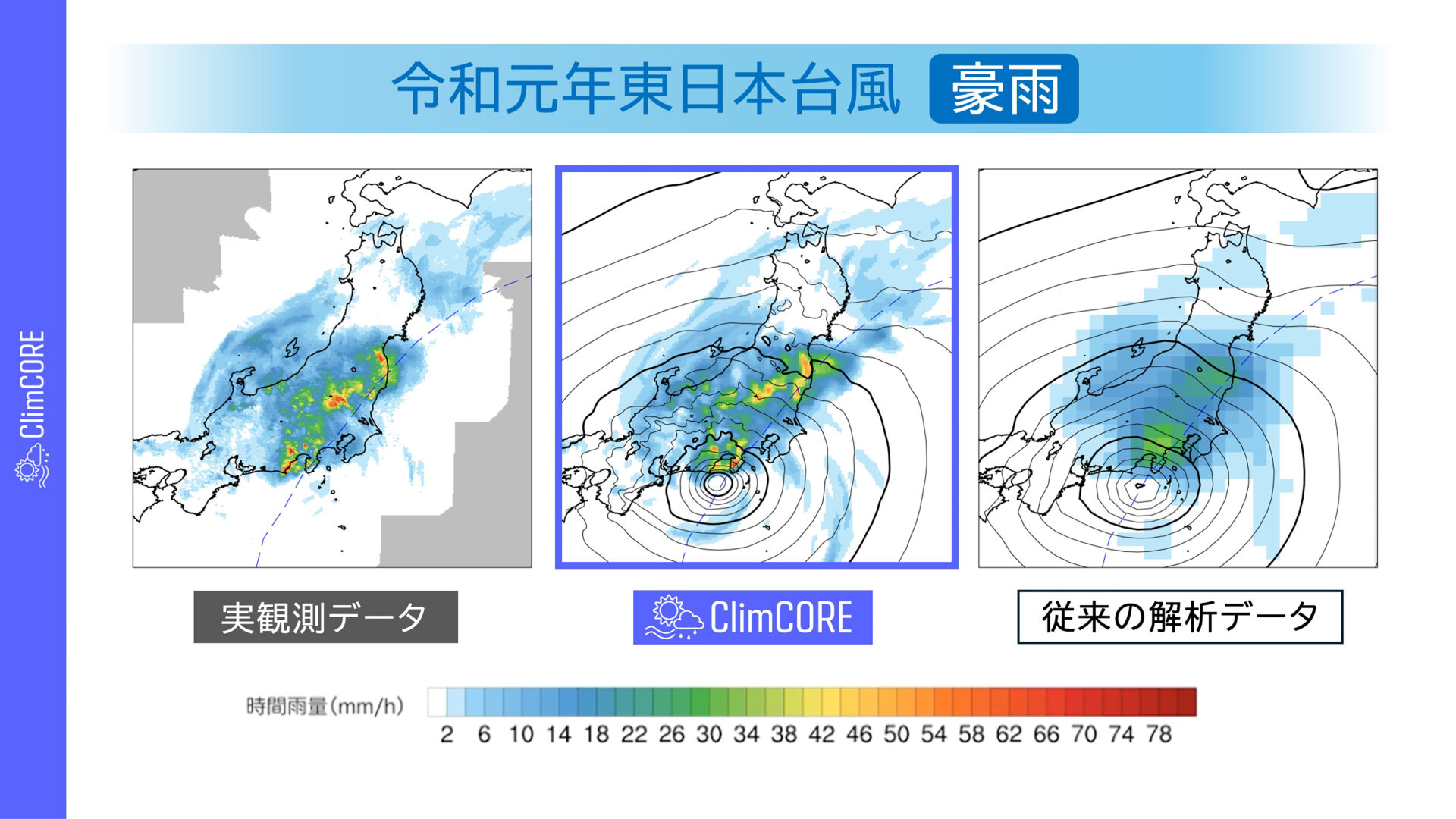 ClimCORE

令和元年東日本台風 豪雨

実観測データ

ClimCORE

従来の解析データ

時間雨量(mm/h)

2 6 10 14 18 22 26 30 34 38 42 46 50 54 58 62 66 70 74 78